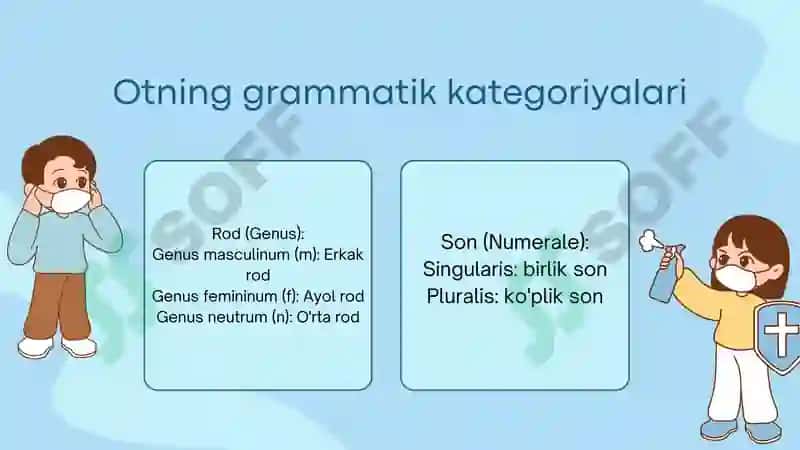 Otning grammatik kategoriyalari

Rod (Genus):
Genus masculinum (m): Erkak rod
Genus femininum (f): Ayol rod
Genus neutrum (n): O'rta rod

Son (Numerale):
Singularis: birlik son
Pluralis: ko'plik son

SOFF
SOFF